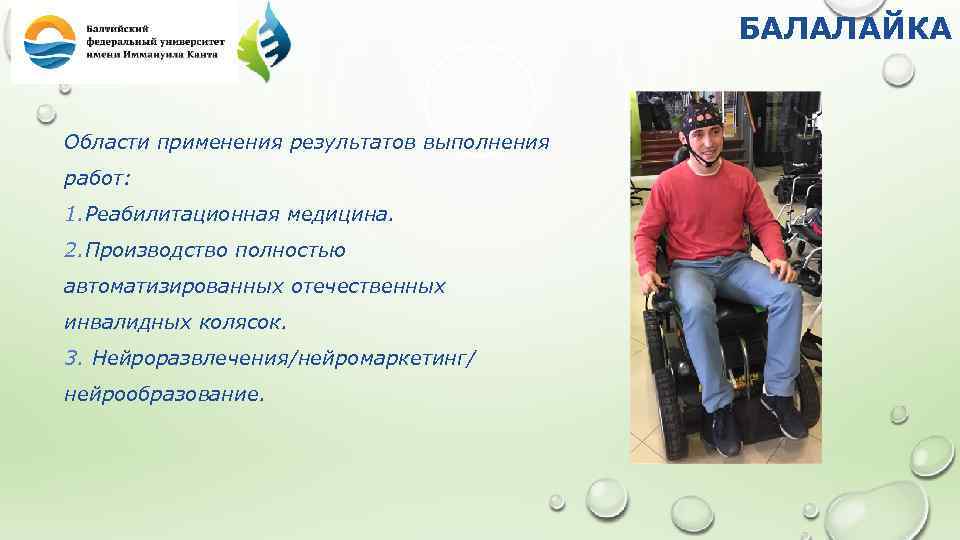 Балтийский федеральный университет имени Иммануила Канта

БАЛАЛАЙКА

Области применения результатов выполнения работ:
1.Реабилитационная медицина.
2.Производство полностью автоматизированных отечественных инвалидных колясок.
3. Нейроразвлечения/нейромаркетинг/ нейрообразование.